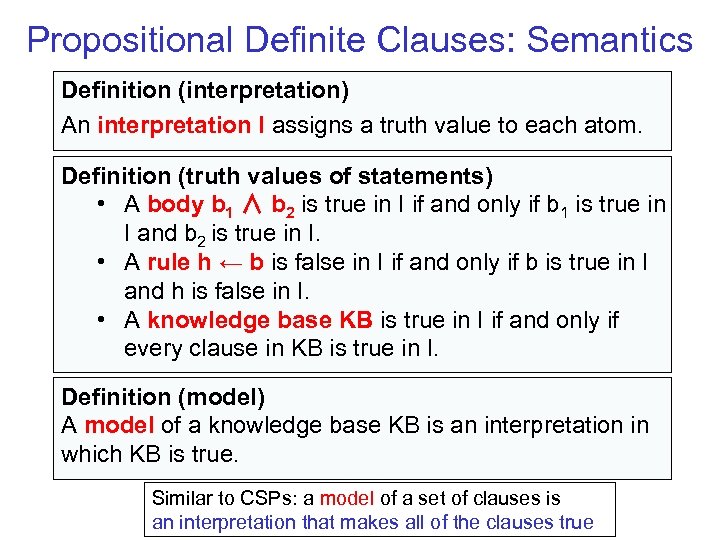 Propositional Definite Clauses: Semantics

Definition (interpretation)
An interpretation I assigns a truth value to each atom.

Definition (truth values of statements)
• A body $b_1 \wedge b_2$ is true in I if and only if $b_1$ is true in I and $b_2$ is true in I.
• A rule $h \leftarrow b$ is false in I if and only if b is true in I and h is false in I.
• A knowledge base KB is true in I if and only if every clause in KB is true in I.

Definition (model)
A model of a knowledge base KB is an interpretation in which KB is true.

Similar to CSPs: a model of a set of clauses is an interpretation that makes all of the clauses true